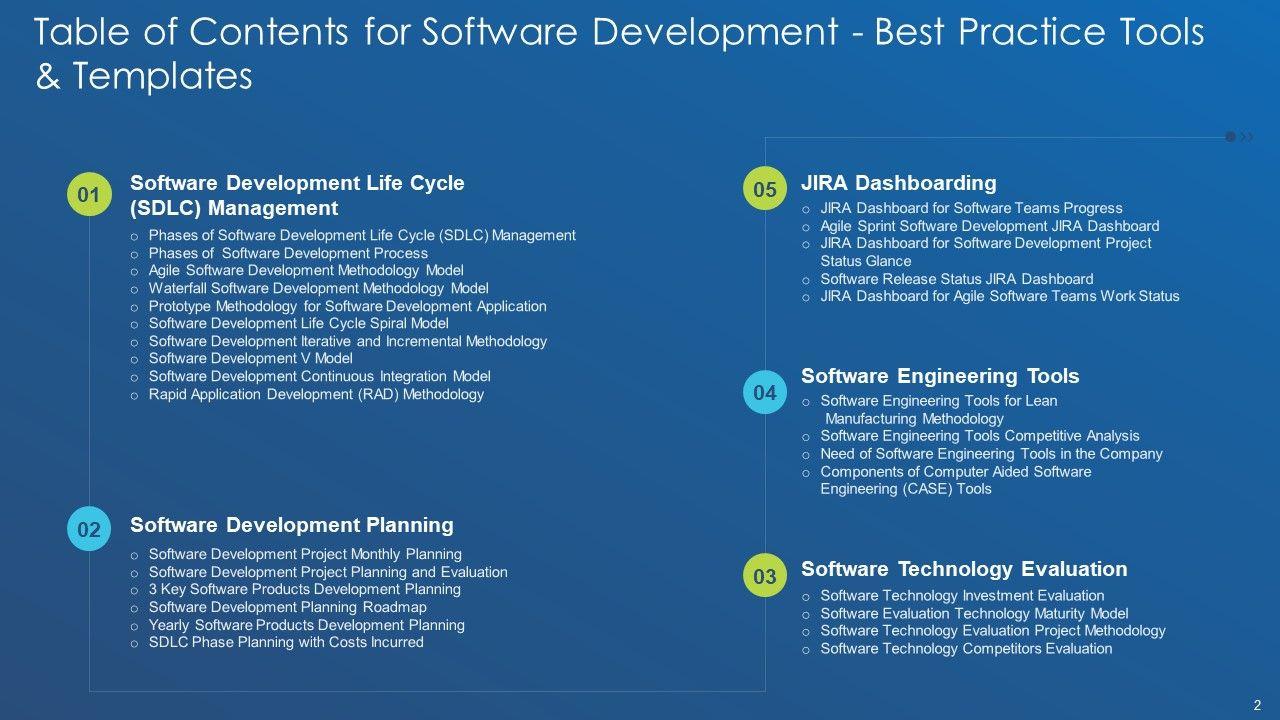 Table of Contents for Software Development - Best Practice Tools & Templates

01
Software Development Life Cycle (SDLC) Management
o Phases of Software Development Life Cycle (SDLC) Management
o Phases of Software Development Process
o Agile Software Development Methodology Model
o Waterfall Software Development Methodology Model
o Prototype Methodology for Software Development Application
o Software Development Life Cycle Spiral Model
o Software Development Iterative and Incremental Methodology
o Software Development V Model
o Software Development Continuous Integration Model
o Rapid Application Development (RAD) Methodology

02
Software Development Planning
o Software Development Project Monthly Planning
o Software Development Project Planning and Evaluation
o 3 Key Software Products Development Planning
o Software Development Planning Roadmap
o Yearly Software Products Development Planning
o SDLC Phase Planning with Costs Incurred

05
JIRA Dashboarding
o JIRA Dashboard for Software Teams Progress
o Agile Sprint Software Development JIRA Dashboard
o JIRA Dashboard for Software Development Project Status Glance
o Software Release Status JIRA Dashboard
o JIRA Dashboard for Agile Software Teams Work Status

04
Software Engineering Tools
o Software Engineering Tools for Lean Manufacturing Methodology
o Software Engineering Tools Competitive Analysis
o Need of Software Engineering Tools in the Company
o Components of Computer Aided Software Engineering (CASE) Tools

03
Software Technology Evaluation
o Software Technology Investment Evaluation
o Software Evaluation Technology Maturity Model
o Software Technology Evaluation Project Methodology
o Software Technology Competitors Evaluation

2